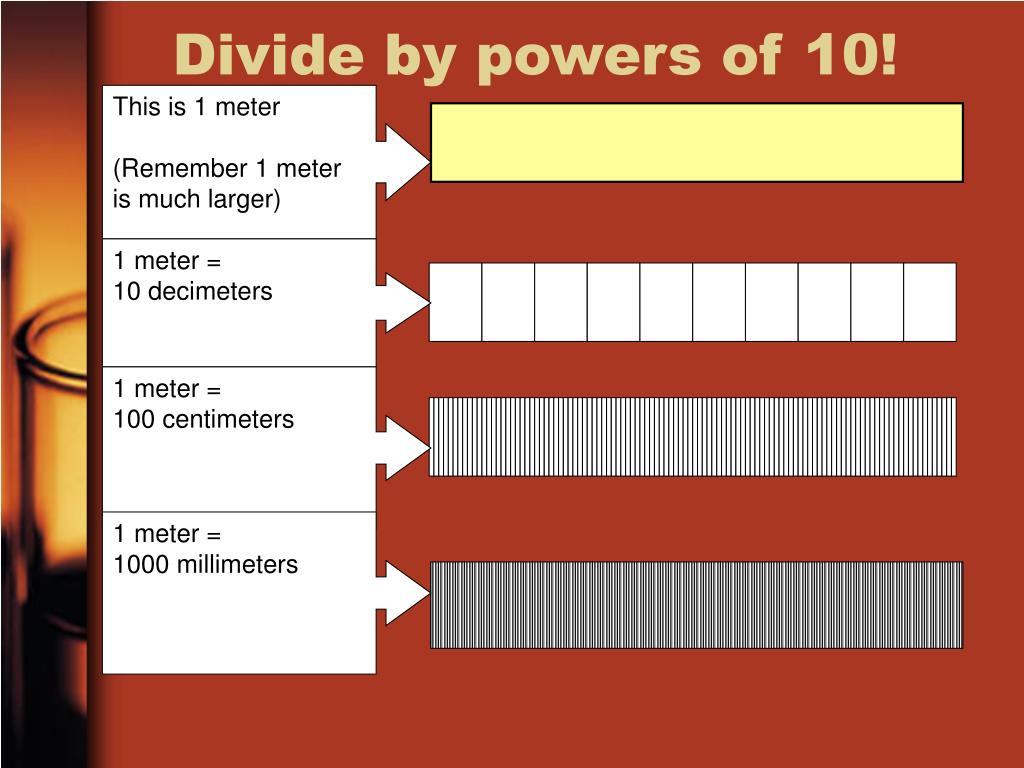 Divide by powers of 10!

This is 1 meter

(Remember 1 meter is much larger)

1 meter =
10 decimeters

1 meter =
100 centimeters

1 meter =
1000 millimeters